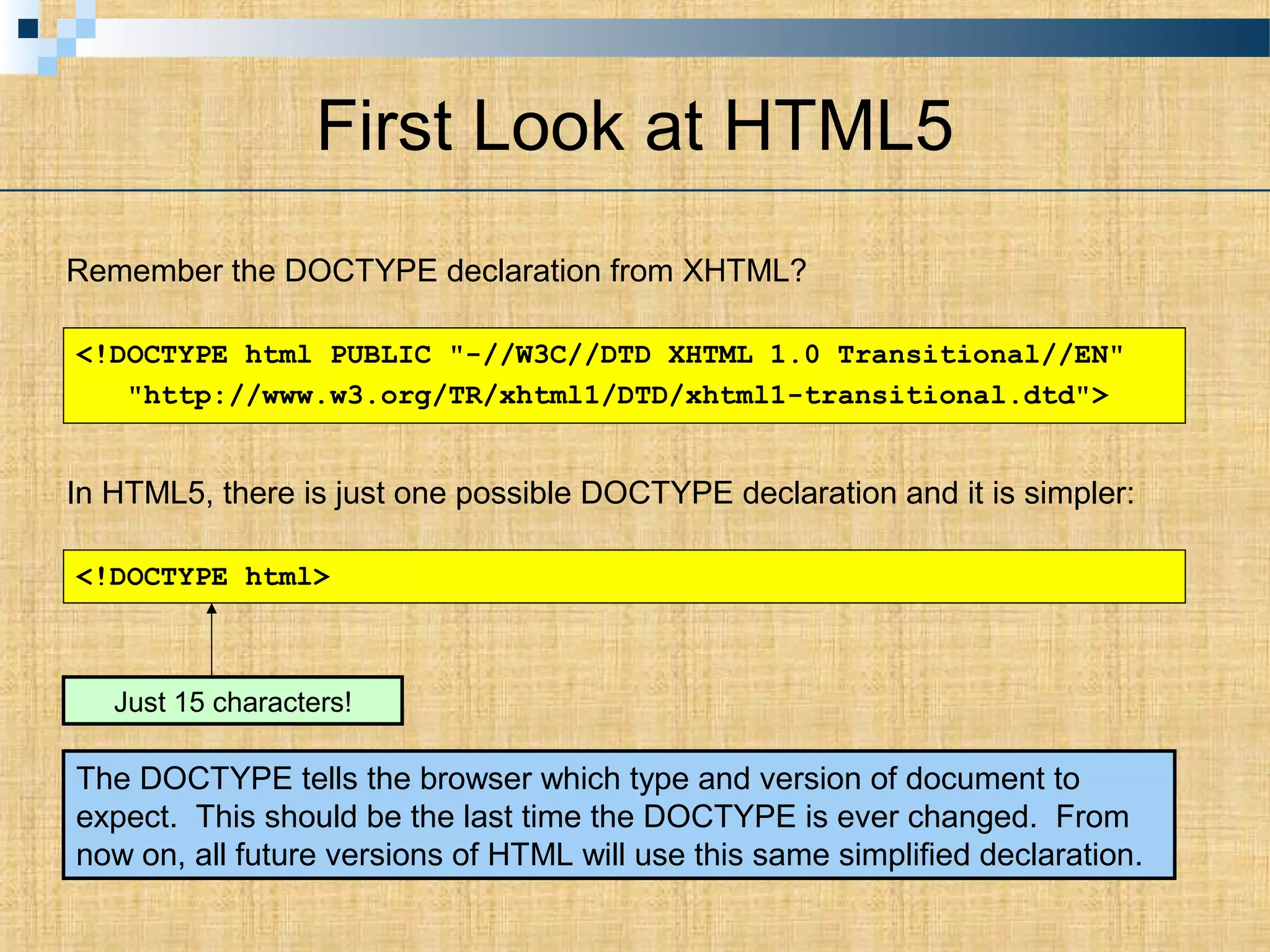 First Look at HTML5

Remember the DOCTYPE declaration from XHTML?

<!DOCTYPE html PUBLIC "-//W3C//DTD XHTML 1.0 Transitional//EN"
"http://www.w3.org/TR/xhtml1/DTD/xhtml1-transitional.dtd">

In HTML5, there is just one possible DOCTYPE declaration and it is simpler:

<!DOCTYPE html>

Just 15 characters!

The DOCTYPE tells the browser which type and version of document to expect. This should be the last time the DOCTYPE is ever changed. From now on, all future versions of HTML will use this same simplified declaration.